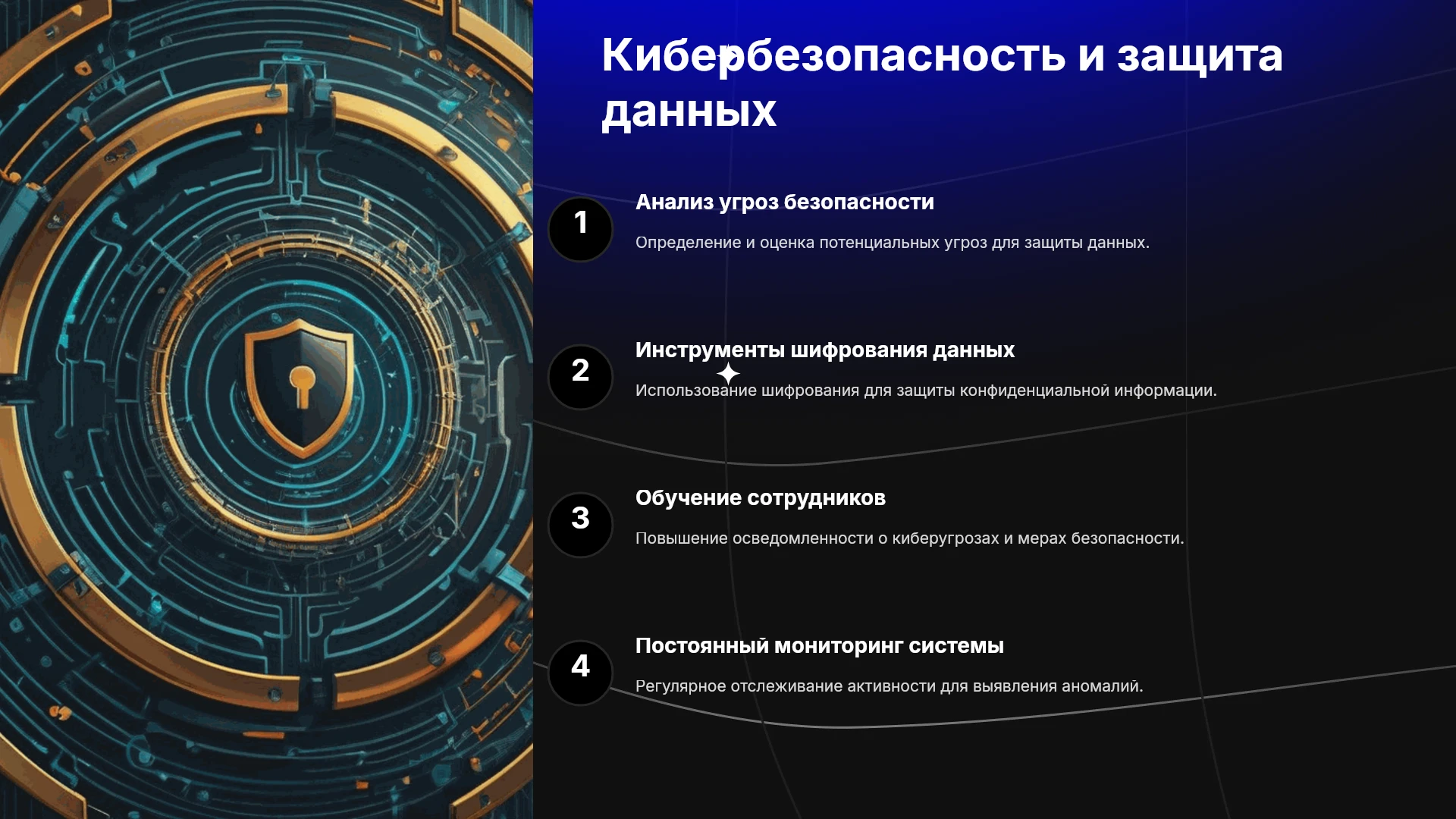 Кибербезопасность и защита данных

1

Анализ угроз безопасности

Определение и оценка потенциальных угроз для защиты данных.

2

Инструменты шифрования данных

Использование шифрования для защиты конфиденциальной информации.

3

Обучение сотрудников

Повышение осведомленности о киберугрозах и мерах безопасности.

4

Постоянный мониторинг системы

Регулярное отслеживание активности для выявления аномалий.